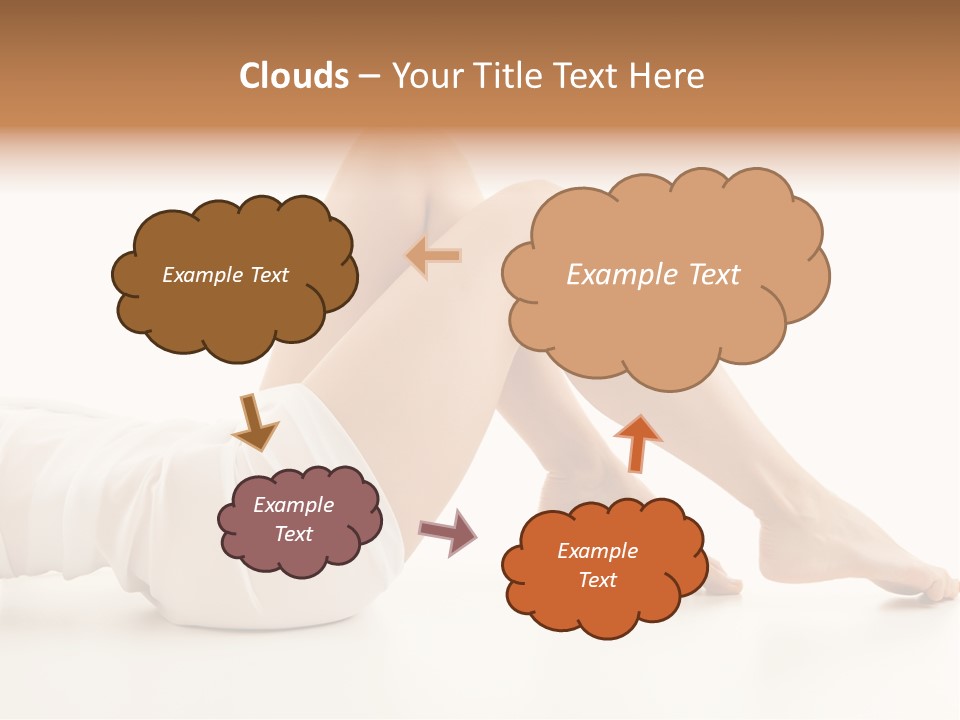 Clouds – Your Title Text Here

Example Text

Example Text

Example Text

Example Text